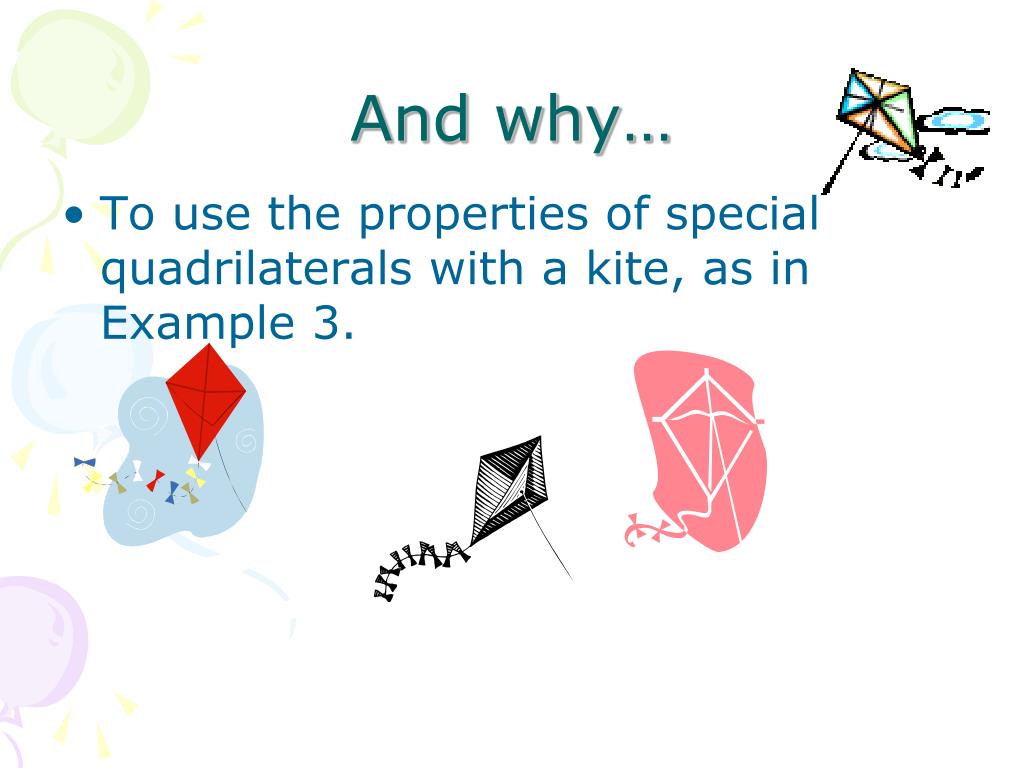 And why…

• To use the properties of special quadrilaterals with a kite, as in Example 3.